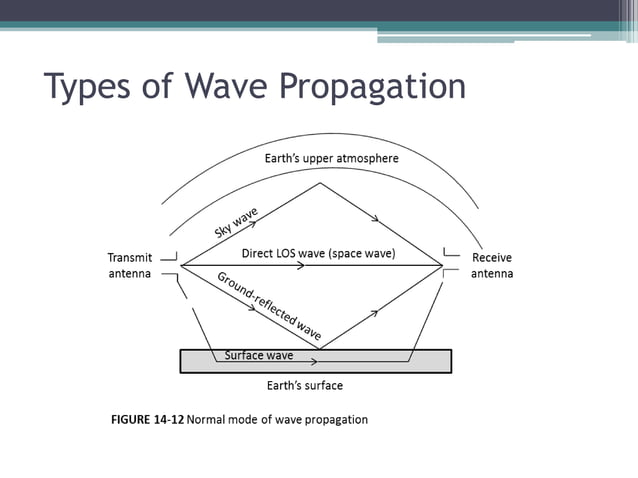 Types of Wave Propagation

Earth's upper atmosphere

Sky wave

Transmit antenna

Direct LOS wave (space wave)

Receive antenna

Ground-reflected wave

Surface wave

Earth's surface

FIGURE 14-12 Normal mode of wave propagation